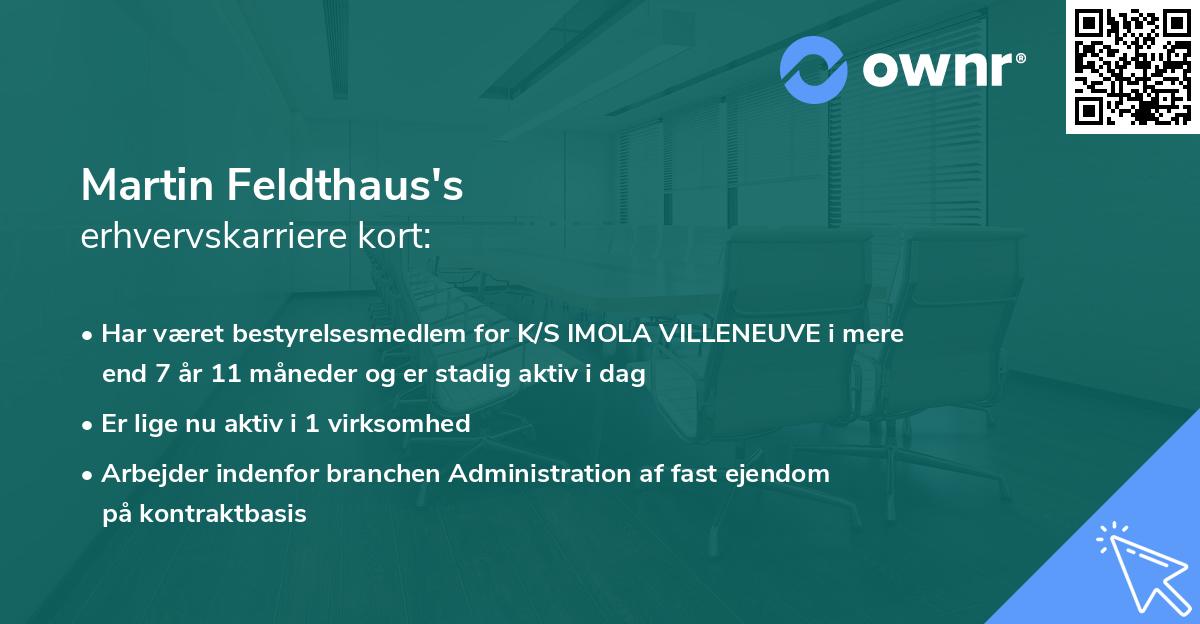 ownr®

Martin Feldthaus's
erhvervskarriere kort:

• Har været bestyrelsesmedlem for K/S IMOLA VILLENEUVE i mere end 7 år 11 måneder og er stadig aktiv i dag

• Er lige nu aktiv i 1 virksomhed

• Arbejder indenfor branchen Administration af fast ejendom på kontraktbasis